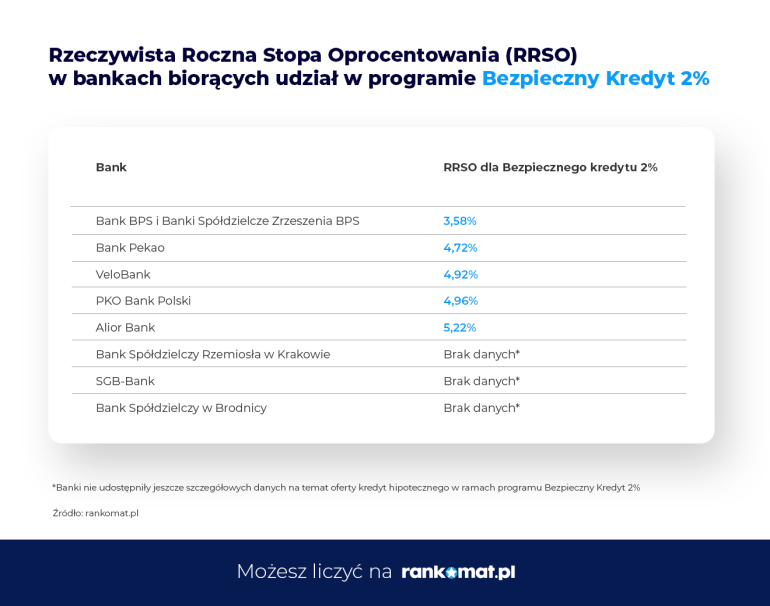 Rzeczywista Roczna Stopa Oprocentowania (RRSO) w bankach biorących udział w programie Bezpieczny Kredyt 2%

| Bank | RRSO dla Bezpiecznego kredytu 2% |
|---|---|
| Bank BPS i Banki Spółdzielcze Zrzeszenia BPS | 3,58% |
| Bank Pekao | 4,72% |
| VeloBank | 4,92% |
| PKO Bank Polski | 4,96% |
| Alior Bank | 5,22% |
| Bank Spółdzielczy Rzemiosła w Krakowie | Brak danych* |
| SGB-Bank | Brak danych* |
| Bank Spółdzielczy w Brodnicy | Brak danych* |

*Banki nie udostępniły jeszcze szczegółowych danych na temat oferty kredyt hipotecznego w ramach programu Bezpieczny Kredyt 2%

Źródło: rankomat.pl

Możesz liczyć na rankomat.pl